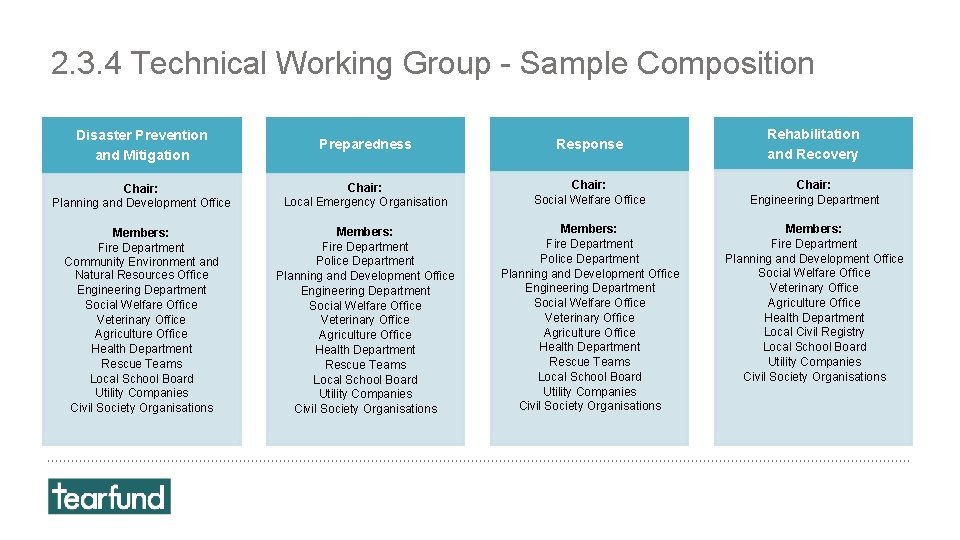 2.3.4 Technical Working Group - Sample Composition

Disaster Prevention and Mitigation

Chair:
Planning and Development Office

Members:
Fire Department
Community Environment and Natural Resources Office
Engineering Department
Social Welfare Office
Veterinary Office
Agriculture Office
Health Department
Rescue Teams
Local School Board
Utility Companies
Civil Society Organisations

Preparedness

Chair:
Local Emergency Organisation

Members:
Fire Department
Police Department
Planning and Development Office
Engineering Department
Social Welfare Office
Veterinary Office
Agriculture Office
Health Department
Rescue Teams
Local School Board
Utility Companies
Civil Society Organisations

Response

Chair:
Social Welfare Office

Members:
Fire Department
Police Department
Planning and Development Office
Engineering Department
Social Welfare Office
Veterinary Office
Agriculture Office
Health Department
Rescue Teams
Local School Board
Utility Companies
Civil Society Organisations

Rehabilitation and Recovery

Chair:
Engineering Department

Members:
Fire Department
Planning and Development Office
Social Welfare Office
Veterinary Office
Agriculture Office
Health Department
Local Civil Registry
Local School Board
Utility Companies
Civil Society Organisations

tearfund